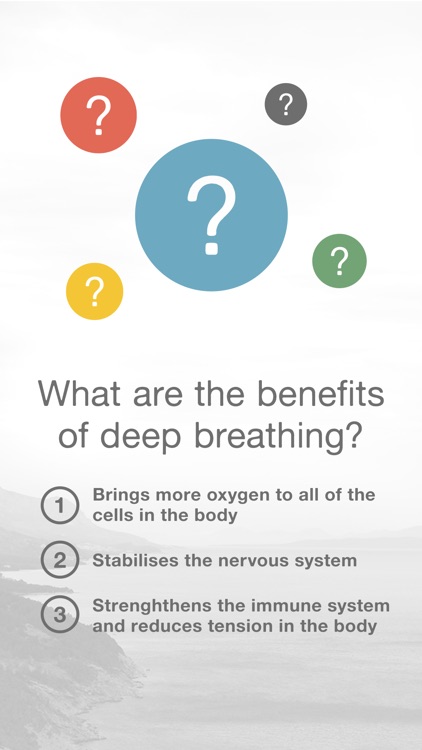 ?

?

?

?

?

What are the benefits of deep breathing?

1 Brings more oxygen to all of the cells in the body

2 Stabilises the nervous system

3 Strenghthens the immune system and reduces tension in the body